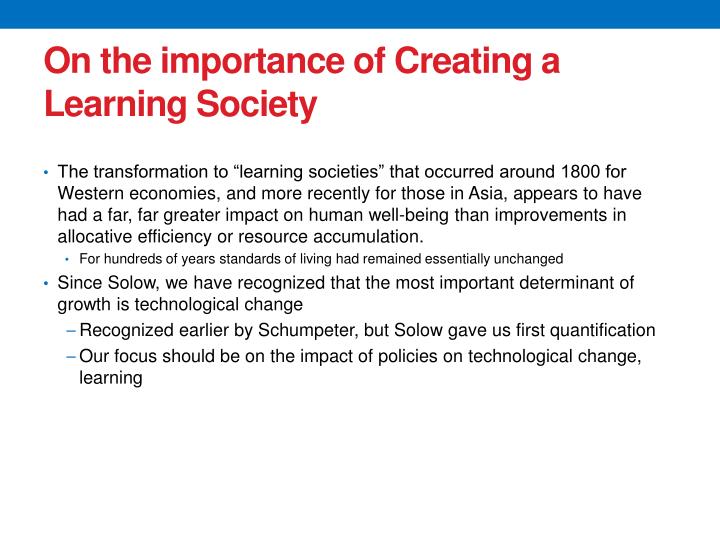 On the importance of Creating a Learning Society

• The transformation to “learning societies” that occurred around 1800 for Western economies, and more recently for those in Asia, appears to have had a far, far greater impact on human well-being than improvements in allocative efficiency or resource accumulation.
  • For hundreds of years standards of living had remained essentially unchanged
• Since Solow, we have recognized that the most important determinant of growth is technological change
  – Recognized earlier by Schumpeter, but Solow gave us first quantification
  – Our focus should be on the impact of policies on technological change, learning